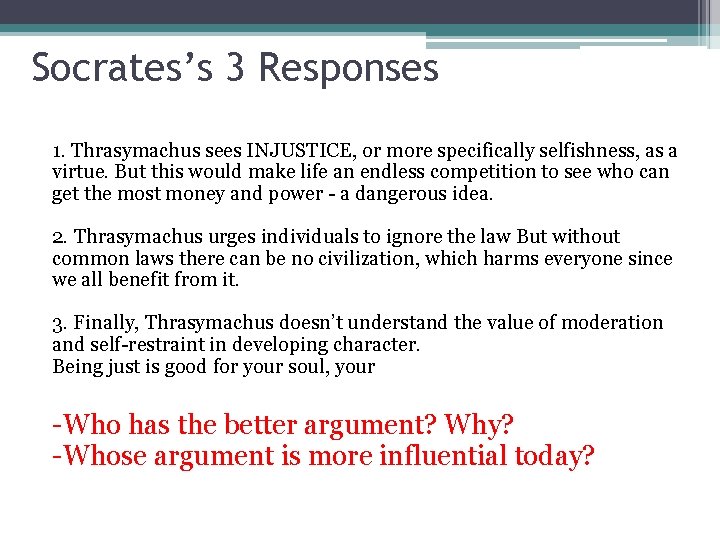 Socrates's 3 Responses

1. Thrasymachus sees INJUSTICE, or more specifically selfishness, as a virtue. But this would make life an endless competition to see who can get the most money and power - a dangerous idea.

2. Thrasymachus urges individuals to ignore the law But without common laws there can be no civilization, which harms everyone since we all benefit from it.

3. Finally, Thrasymachus doesn't understand the value of moderation and self-restraint in developing character.
Being just is good for your soul, your

-Who has the better argument? Why?
-Whose argument is more influential today?